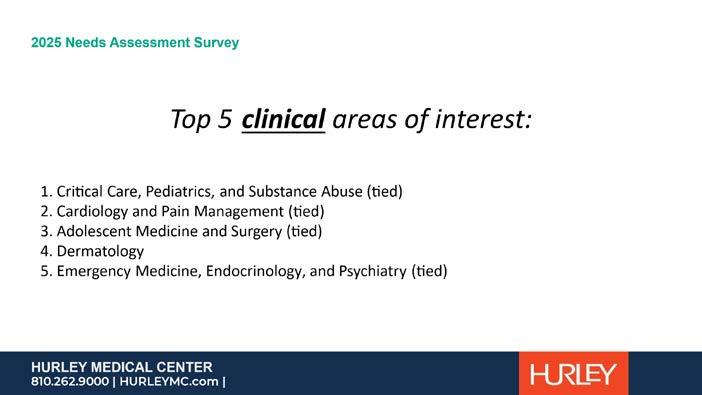 2025 Needs Assessment Survey

Top 5 clinical areas of interest:

1. Critical Care, Pediatrics, and Substance Abuse (tied)
2. Cardiology and Pain Management (tied)
3. Adolescent Medicine and Surgery (tied)
4. Dermatology
5. Emergency Medicine, Endocrinology, and Psychiatry (tied)

HURLEY MEDICAL CENTER
810.262.9000 | HURLEYMC.com |

HURLEY